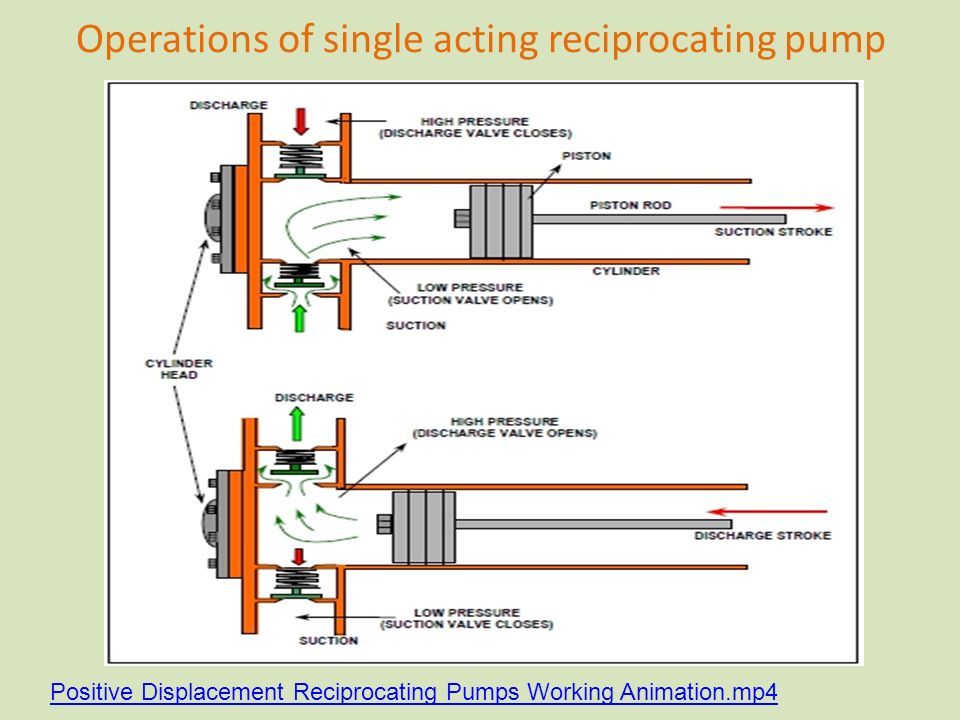 Operations of single acting reciprocating pump

DISCHARGE

HIGH PRESSURE (DISCHARGE VALVE CLOSES)

PISTON

PISTON ROD

SUCTION STROKE

CYLINDER

LOW PRESSURE (SUCTION VALVE OPENS)

SUCTION

CYLINDER HEAD

DISCHARGE

HIGH PRESSURE (DISCHARGE VALVE OPENS)

DISCHARGE STROKE

LOW PRESSURE (SUCTION VALVE CLOSES)

SUCTION

Positive Displacement Reciprocating Pumps Working Animation.mp4